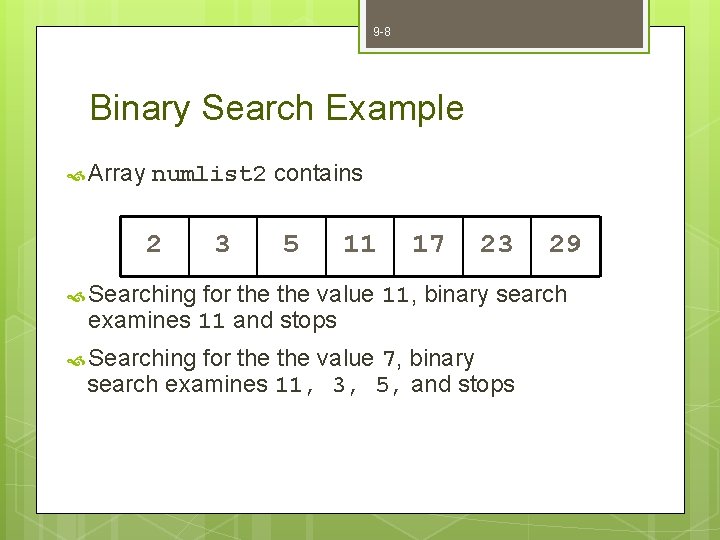 9-8

Binary Search Example

Array numlist2 contains

| 2 | 3 | 5 | 11 | 17 | 23 | 29 |
|---|---|---|---|---|---|---|

Searching for the the value 11, binary search examines 11 and stops

Searching for the the value 7, binary search examines 11, 3, 5, and stops